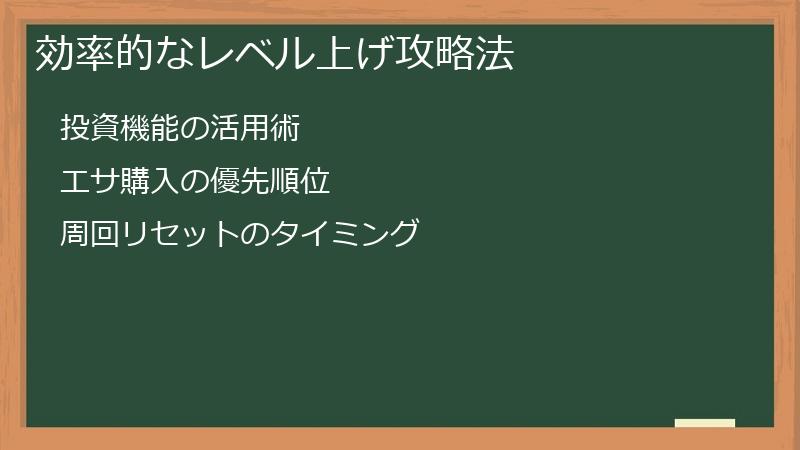 効率的なレベル上げ攻略法

投資機能の活用術

エサ購入の優先順位

周回リセットのタイミング